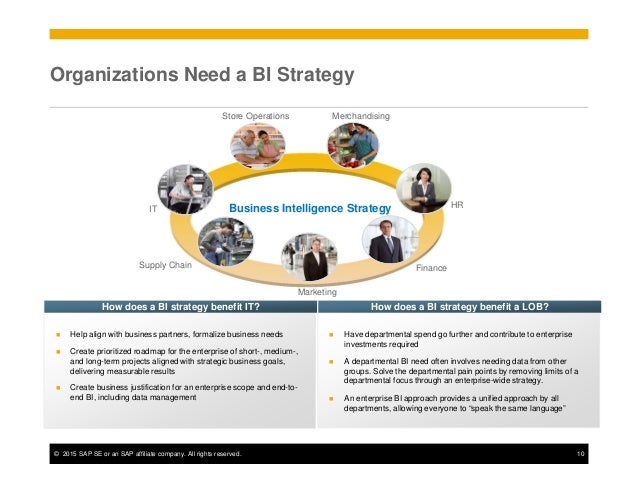 Organizations Need a BI Strategy

Store Operations

Merchandising

IT

Business Intelligence Strategy

HR

Supply Chain

Finance

Marketing

How does a BI strategy benefit IT?

- Help align with business partners, formalize business needs
- Create prioritized roadmap for the enterprise of short-, medium-, and long-term projects aligned with strategic business goals, delivering measurable results
- Create business justification for an enterprise scope and end-to-end BI, including data management

How does a BI strategy benefit a LOB?

- Have departmental spend go further and contribute to enterprise investments required
- A departmental BI need often involves needing data from other groups. Solve the departmental pain points by removing limits of a departmental focus through an enterprise-wide strategy.
- An enterprise BI approach provides a unified approach by all departments, allowing everyone to "speak the same language"

© 2015 SAP SE or an SAP affiliate company. All rights reserved.

10